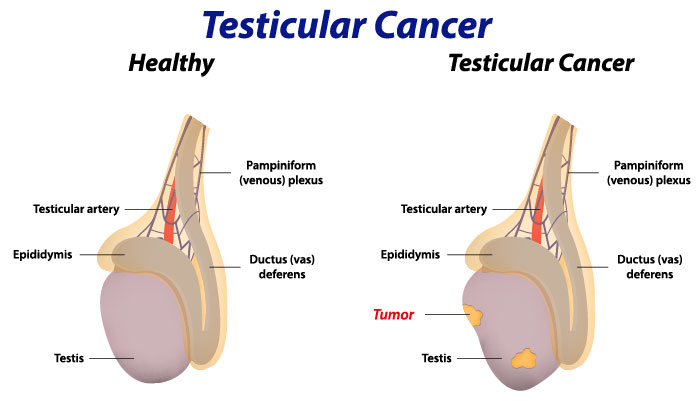 Testicular Cancer

Healthy

Pampiniform (venous) plexus

Testicular artery

Epididymis

Ductus (vas) deferens

Testis

Testicular Cancer

Pampiniform (venous) plexus

Testicular artery

Epididymis

Ductus (vas) deferens

Tumor

Testis